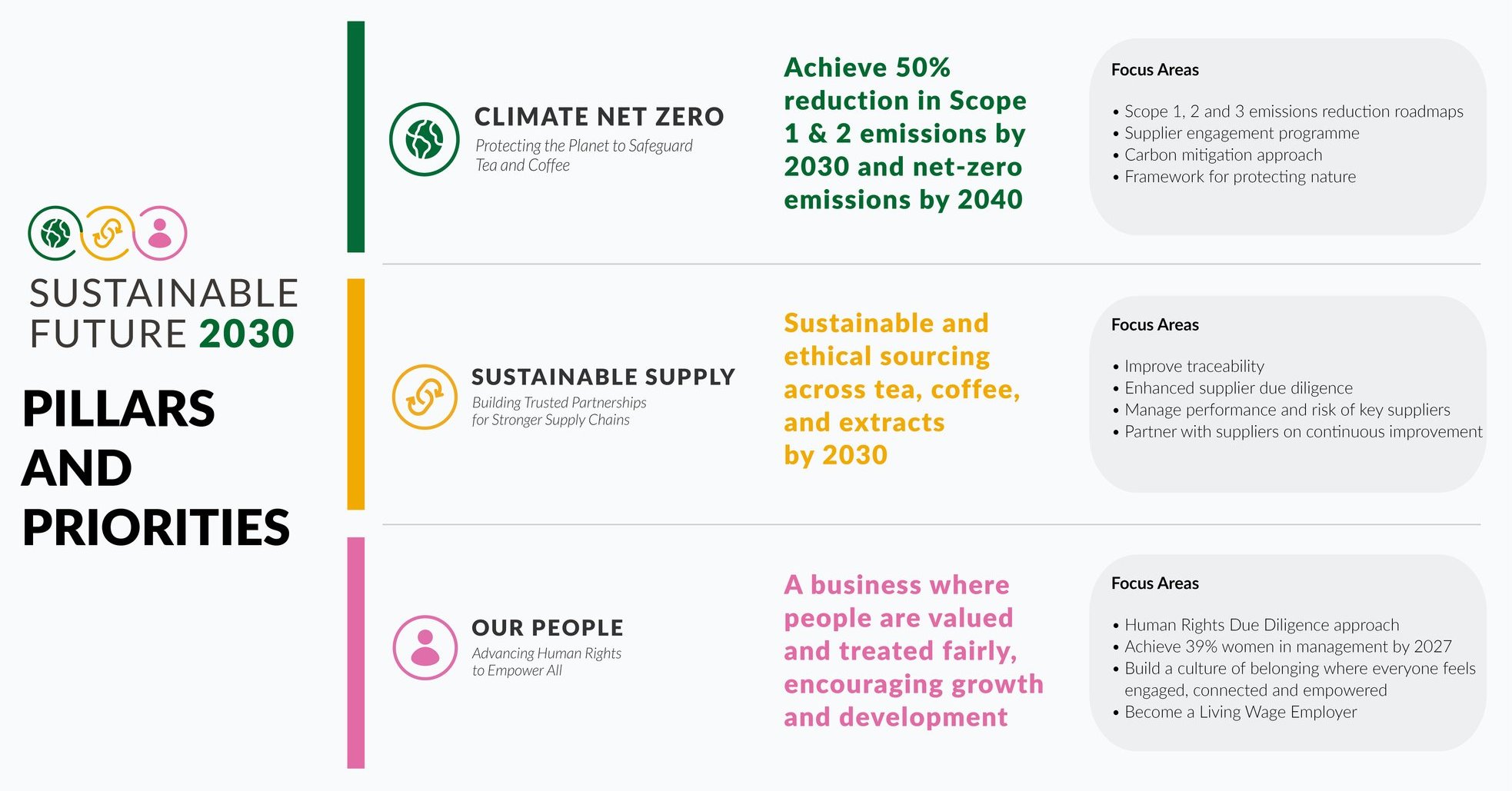 SUSTAINABLE FUTURE 2030

PILLARS AND PRIORITIES

CLIMATE NET ZERO
Protecting the Planet to Safeguard Tea and Coffee

Achieve 50% reduction in Scope 1 & 2 emissions by 2030 and net-zero emissions by 2040

Focus Areas

• Scope 1, 2 and 3 emissions reduction roadmaps
• Supplier engagement programme
• Carbon mitigation approach
• Framework for protecting nature

SUSTAINABLE SUPPLY
Building Trusted Partnerships for Stronger Supply Chains

Sustainable and ethical sourcing across tea, coffee, and extracts by 2030

Focus Areas

• Improve traceability
• Enhanced supplier due diligence
• Manage performance and risk of key suppliers
• Partner with suppliers on continuous improvement

OUR PEOPLE
Advancing Human Rights to Empower All

A business where people are valued and treated fairly, encouraging growth and development

Focus Areas

• Human Rights Due Diligence approach
• Achieve 39% women in management by 2027
• Build a culture of belonging where everyone feels engaged, connected and empowered
• Become a Living Wage Employer